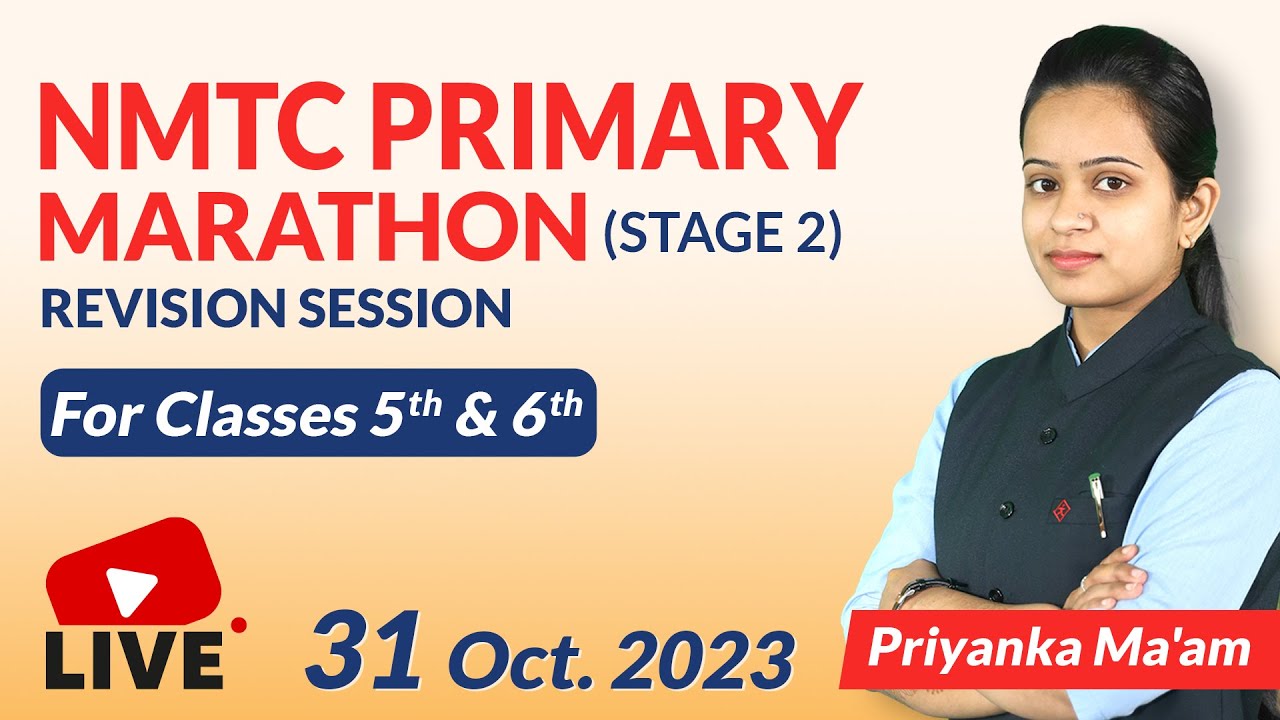 NMTC PRIMARY MARATHON (STAGE 2)
REVISION SESSION

For Classes 5$^{th}$ & 6$^{th}$

LIVE

31 Oct. 2023

Priyanka Ma'am